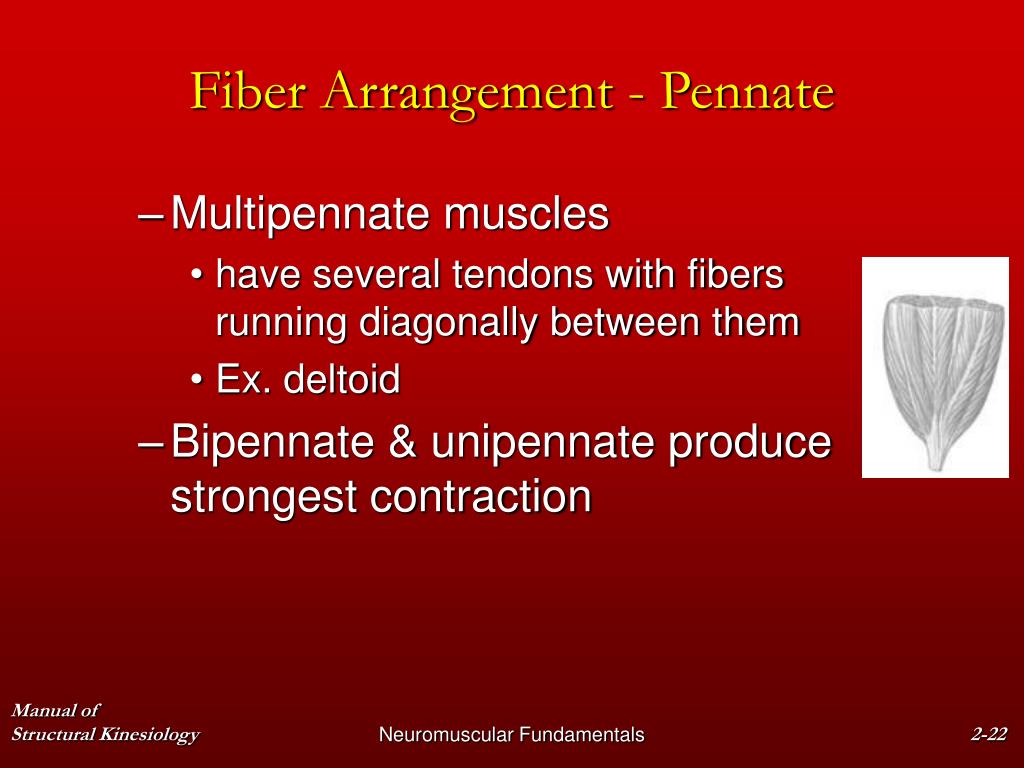 Fiber Arrangement - Pennate

– Multipennate muscles

• have several tendons with fibers running diagonally between them

• Ex. deltoid

– Bipennate & unipennate produce strongest contraction

Manual of
Structural Kinesiology

Neuromuscular Fundamentals

2-22